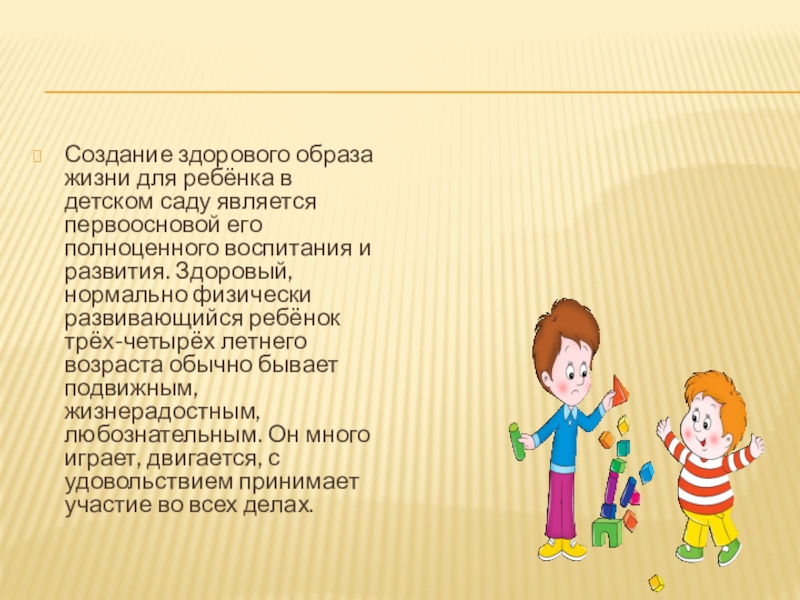 Создание здорового образа жизни для ребёнка в детском саду является первоосновой его полноценного воспитания и развития. Здоровый, нормально физически развивающийся ребёнок трёх-четырёх летнего возраста обычно бывает подвижным, жизнерадостным, любознательным. Он много играет, двигается, с удовольствием принимает участие во всех делах.